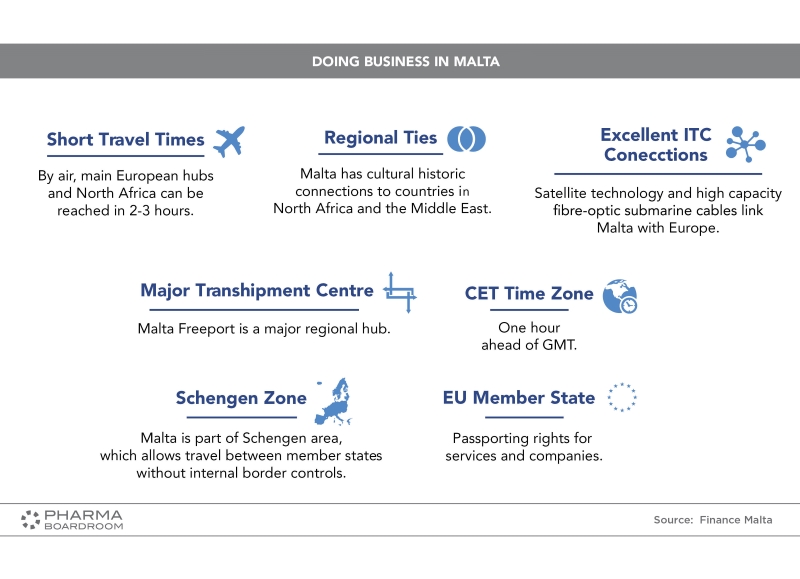 DOING BUSINESS IN MALTA

Short Travel Times

By air, main European hubs and North Africa can be reached in 2-3 hours.

Regional Ties

Malta has cultural historic connections to countries in North Africa and the Middle East.

Excellent ITC Conecctions

Satellite technology and high capacity fibre-optic submarine cables link Malta with Europe.

Major Transhipment Centre

Malta Freeport is a major regional hub.

CET Time Zone

One hour ahead of GMT.

Schengen Zone

Malta is part of Schengen area, which allows travel between member states without internal border controls.

EU Member State

Passporting rights for services and companies.

PHARMA BOARDROOM

Source: Finance Malta